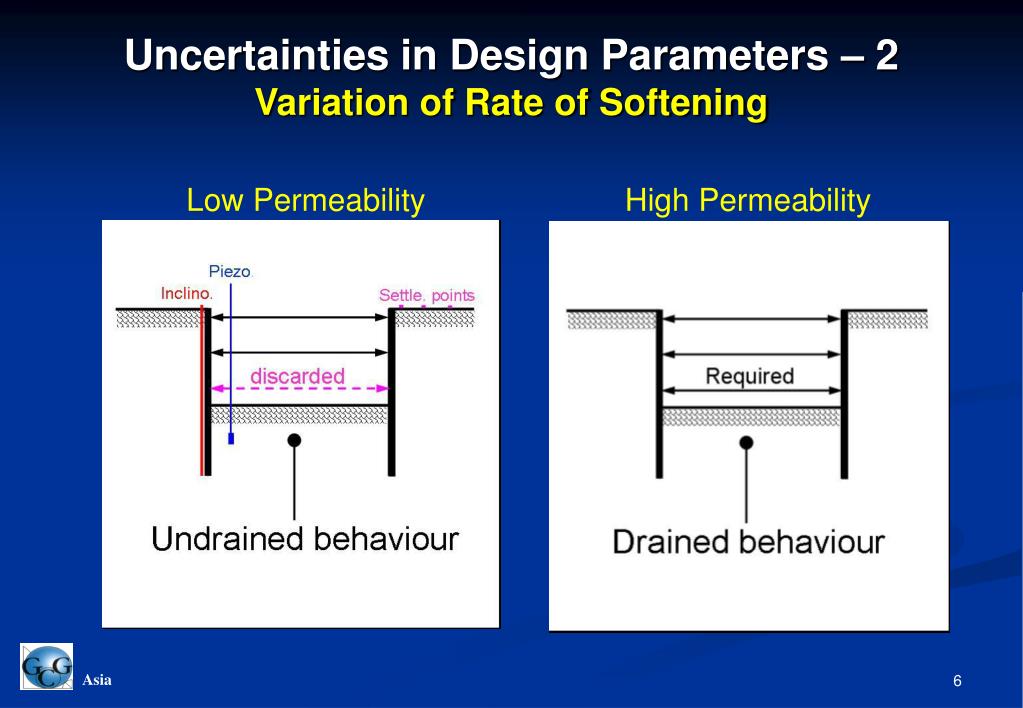 Uncertainties in Design Parameters – 2
Variation of Rate of Softening

Low Permeability

Piezo.
Inclino.
Settle. points
discarded
Undrained behaviour

High Permeability

Required
Drained behaviour

GCG
Asia

6